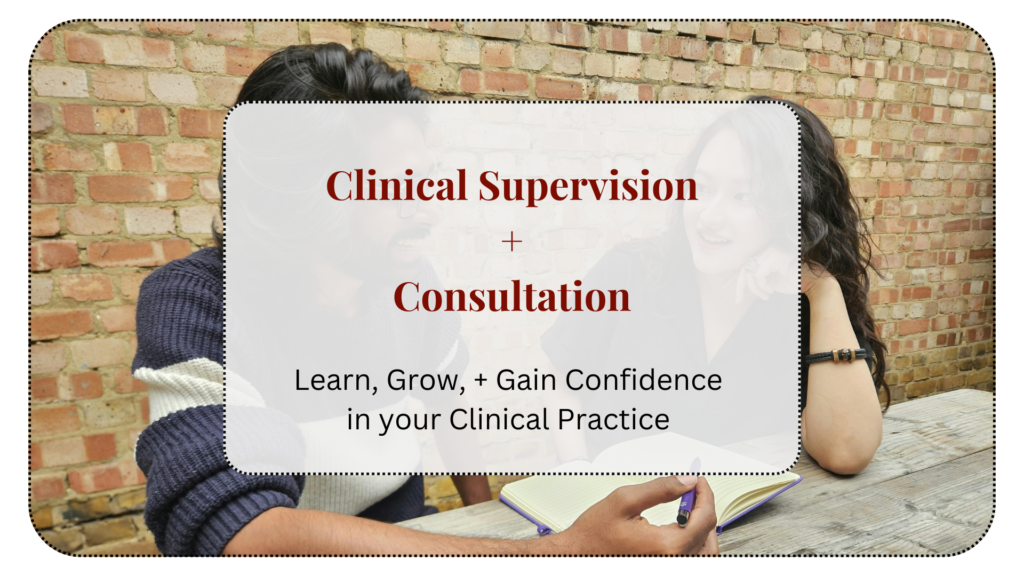 Clinical Supervision

+

Consultation

Learn, Grow, + Gain Confidence in your Clinical Practice